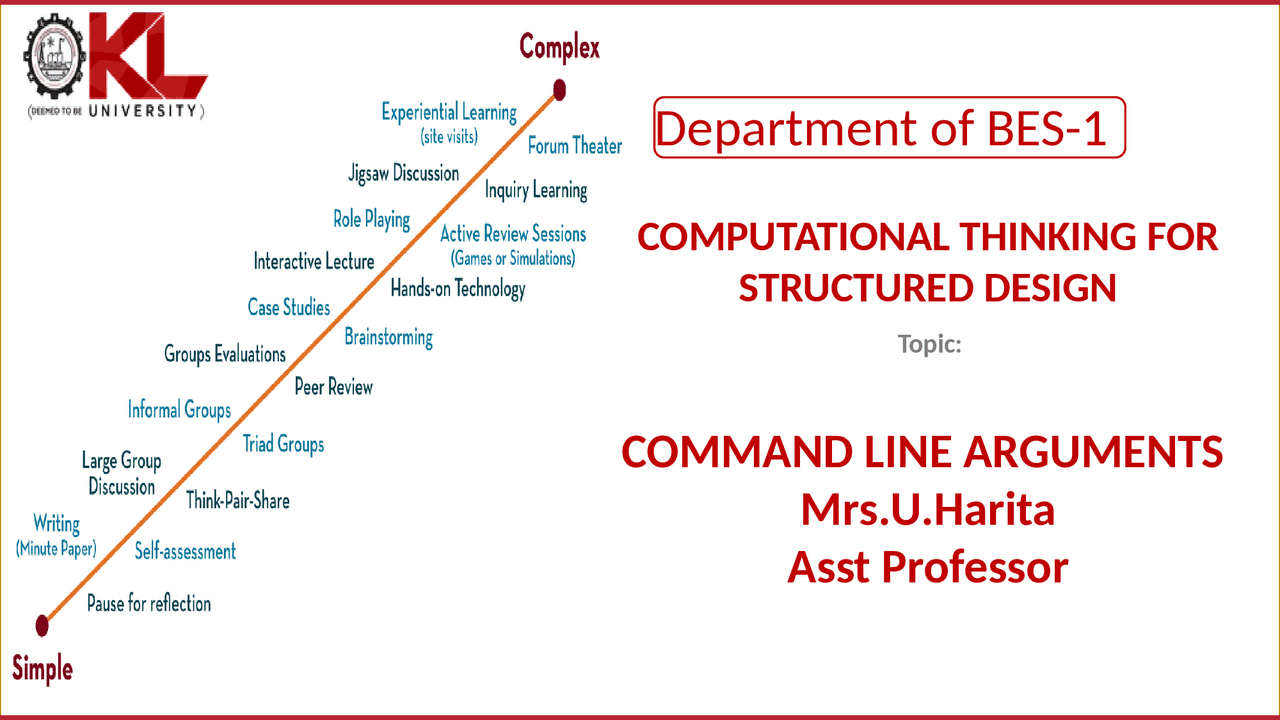 KL
(DEEMED TO BE UNIVERSITY)

Complex

Experiential Learning
(site visits)

Forum Theater

Jigsaw Discussion

Inquiry Learning

Role Playing

Active Review Sessions
(Games or Simulations)

Interactive Lecture

Hands-on Technology

Case Studies

Brainstorming

Groups Evaluations

Peer Review

Informal Groups

Triad Groups

Large Group
Discussion

Think-Pair-Share

Writing
(Minute Paper)

Self-assessment

Pause for reflection

Simple

Department of BES-1

COMPUTATIONAL THINKING FOR STRUCTURED DESIGN

Topic:

COMMAND LINE ARGUMENTS
Mrs.U.Harita
Asst Professor